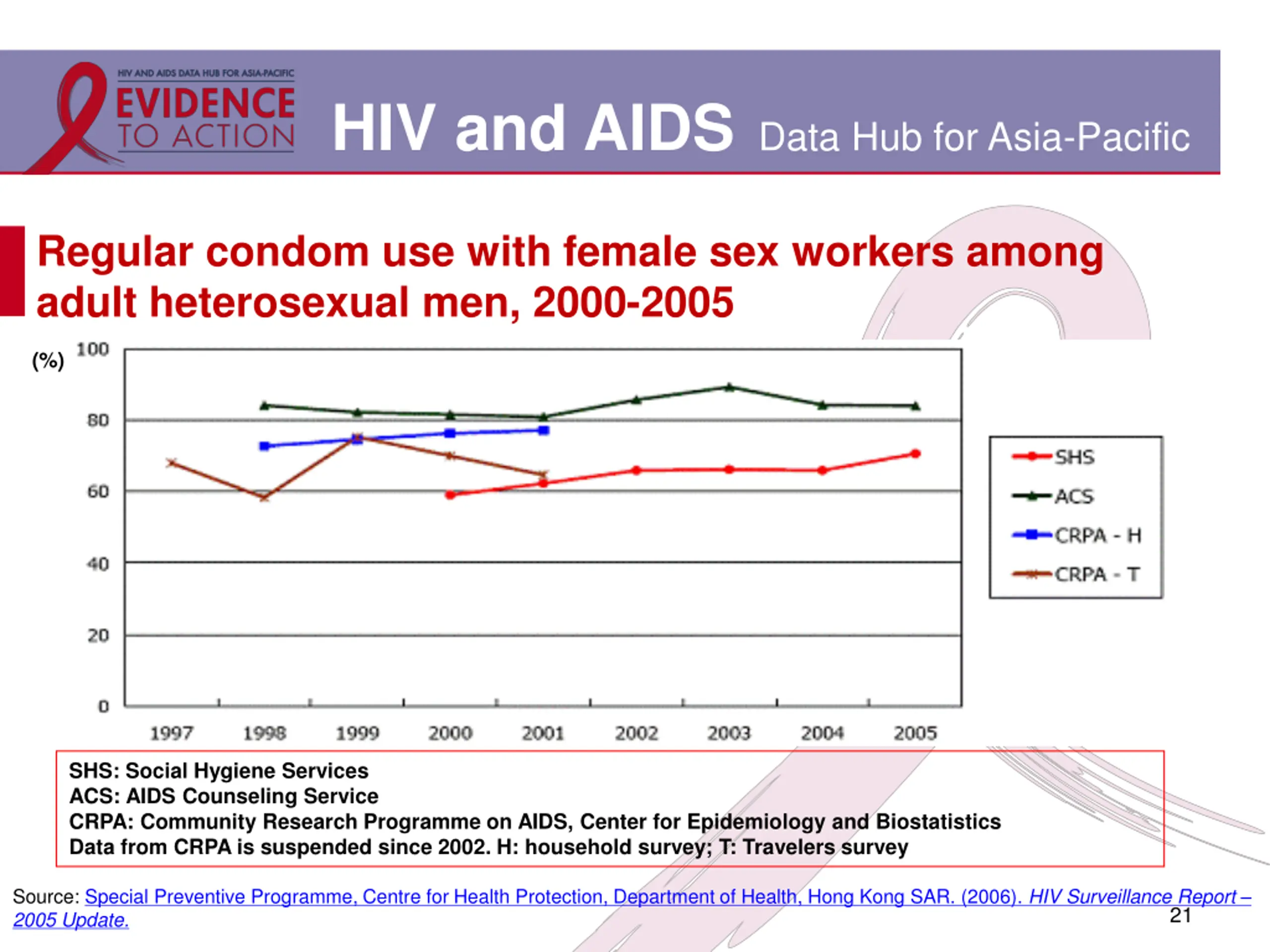 HIV AND AIDS DATA HUB FOR ASIA-PACIFIC
EVIDENCE TO ACTION

HIV and AIDS Data Hub for Asia-Pacific

Regular condom use with female sex workers among adult heterosexual men, 2000-2005

(%)
100
80
60
40
20
0
1997 1998 1999 2000 2001 2002 2003 2004 2005

SHS
ACS
CRPA - H
CRPA - T

SHS: Social Hygiene Services
ACS: AIDS Counseling Service
CRPA: Community Research Programme on AIDS, Center for Epidemiology and Biostatistics
Data from CRPA is suspended since 2002. H: household survey; T: Travelers survey

Source: Special Preventive Programme, Centre for Health Protection, Department of Health, Hong Kong SAR. (2006). HIV Surveillance Report – 2005 Update.

21